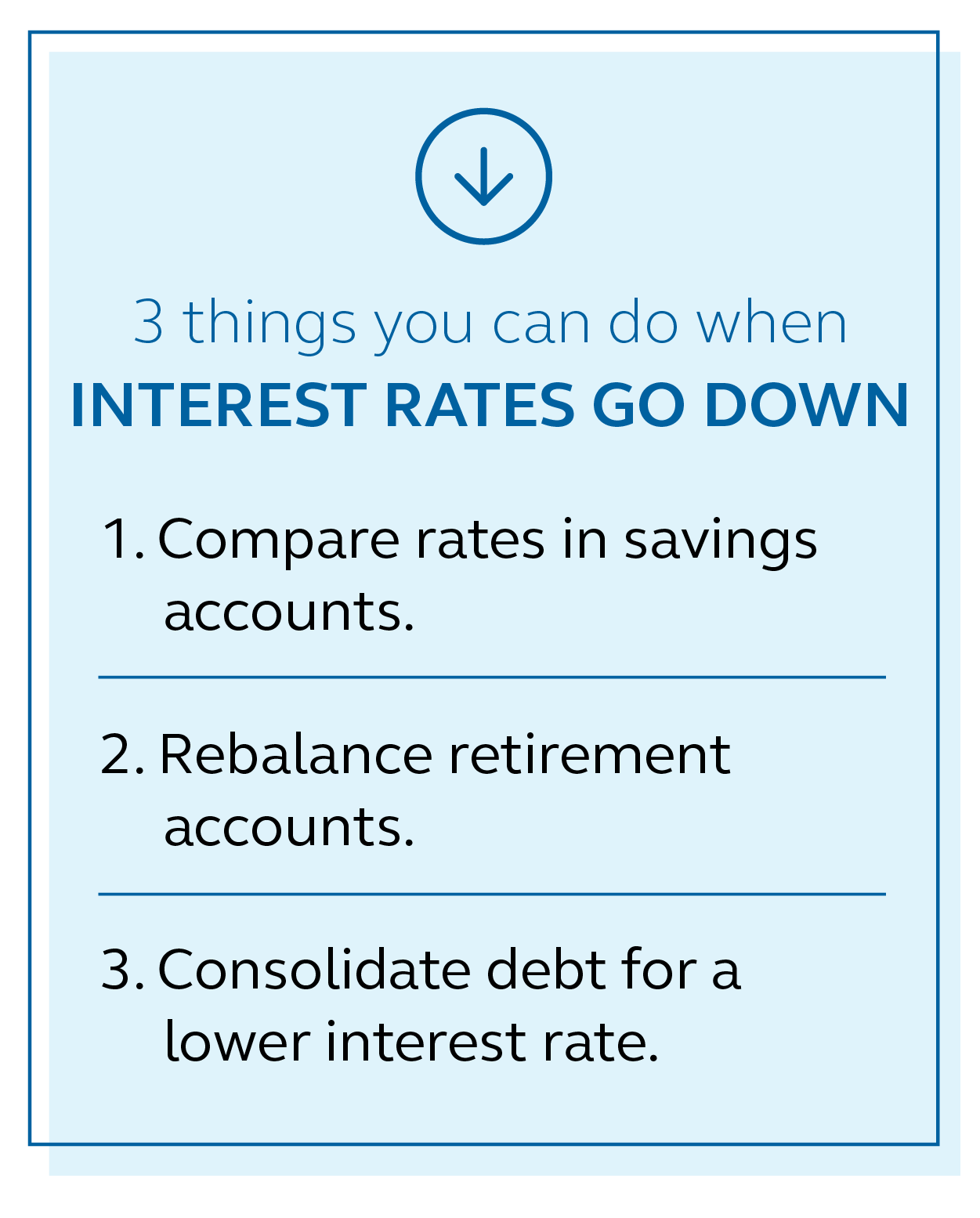 3 things you can do when
INTEREST RATES GO DOWN

1. Compare rates in savings accounts.

2. Rebalance retirement accounts.

3. Consolidate debt for a lower interest rate.